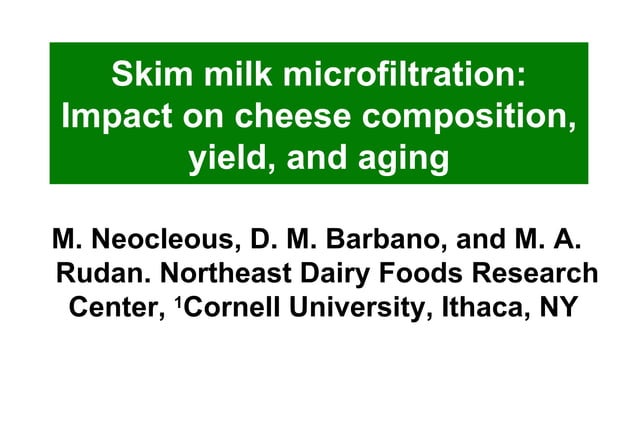 Skim milk microfiltration: Impact on cheese composition, yield, and aging

M. Neocleous, D. M. Barbano, and M. A. Rudan. Northeast Dairy Foods Research Center, $^1$Cornell University, Ithaca, NY